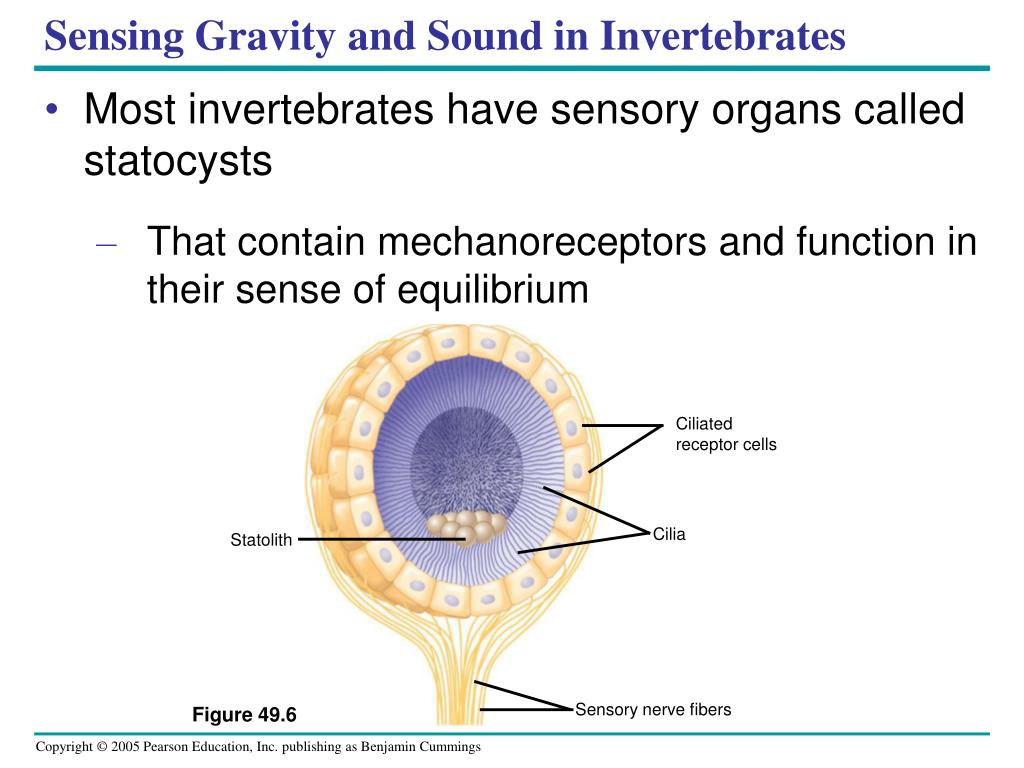 Sensing Gravity and Sound in Invertebrates

• Most invertebrates have sensory organs called statocysts

– That contain mechanoreceptors and function in their sense of equilibrium

Ciliated receptor cells

Cilia

Statolith

Sensory nerve fibers

Figure 49.6

Copyright © 2005 Pearson Education, Inc. publishing as Benjamin Cummings